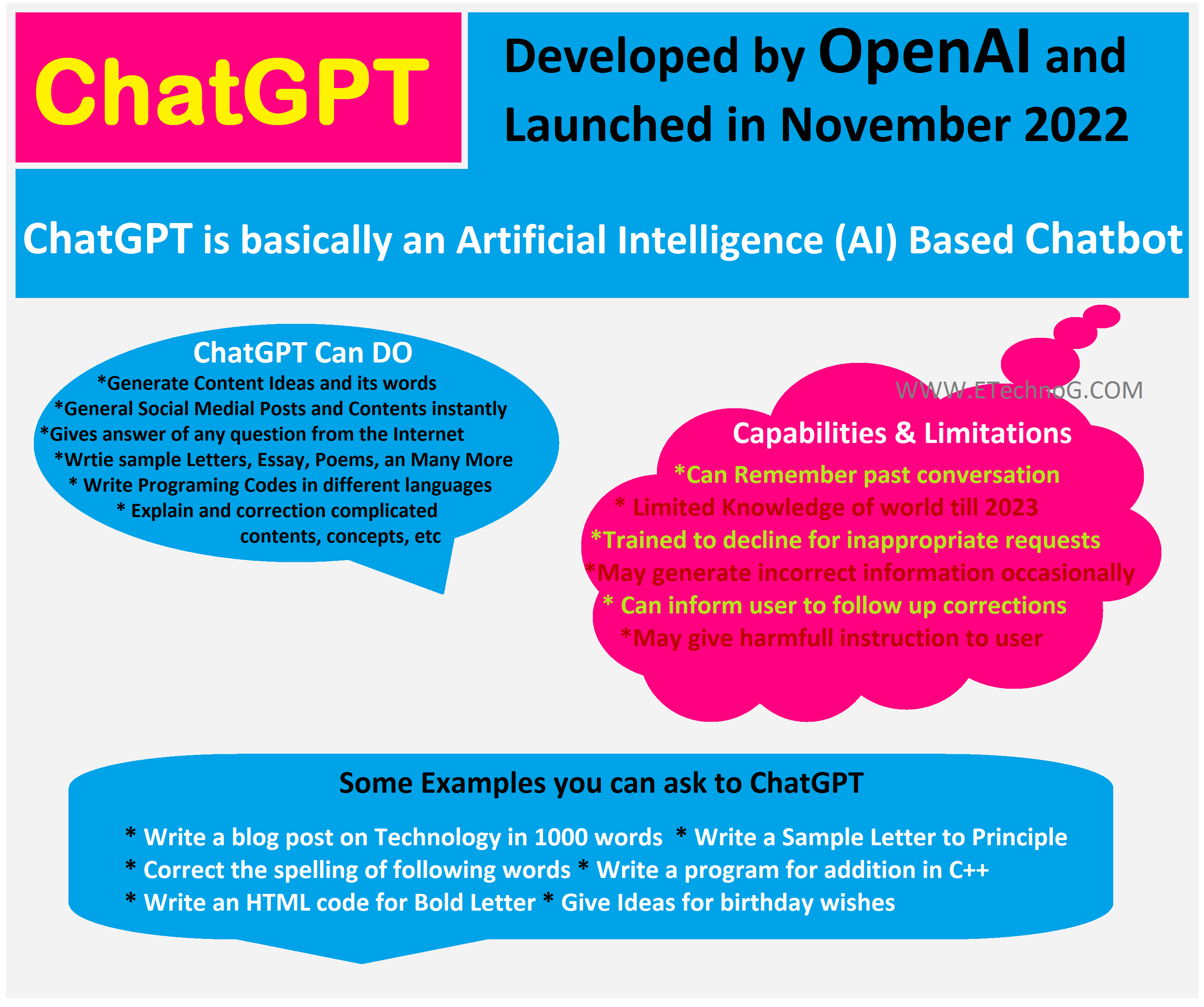 ChatGPT

Developed by OpenAI and Launched in November 2022

ChatGPT is basically an Artificial Intelligence (AI) Based Chatbot

ChatGPT Can DO
*Generate Content Ideas and its words
*General Social Medial Posts and Contents instantly
*Gives answer of any question from the Internet
*Wrtie sample Letters, Essay, Poems, an Many More
* Write Programing Codes in different languages
* Explain and correction complicated contents, concepts, etc

WWW.ETechnoG.COM

Capabilities & Limitations
*Can Remember past conversation
* Limited Knowledge of world till 2023
*Trained to decline for inappropriate requests
*May generate incorrect information occasionally
* Can inform user to follow up corrections
*May give harmfull instruction to user

Some Examples you can ask to ChatGPT
* Write a blog post on Technology in 1000 words * Write a Sample Letter to Principle
* Correct the spelling of following words * Write a program for addition in C++
* Write an HTML code for Bold Letter * Give Ideas for birthday wishes